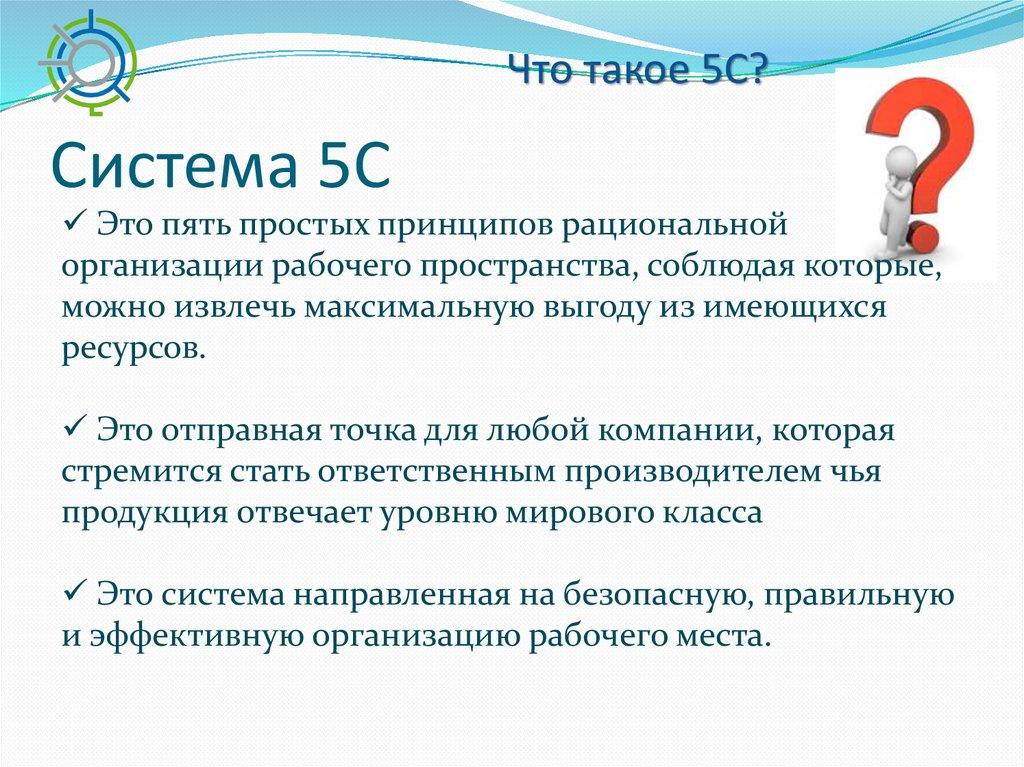 Что такое 5С?

Система 5С

✓ Это пять простых принципов рациональной организации рабочего пространства, соблюдая которые, можно извлечь максимальную выгоду из имеющихся ресурсов.

✓ Это отправная точка для любой компании, которая стремится стать ответственным производителем чья продукция отвечает уровню мирового класса

✓ Это система направленная на безопасную, правильную и эффективную организацию рабочего места.